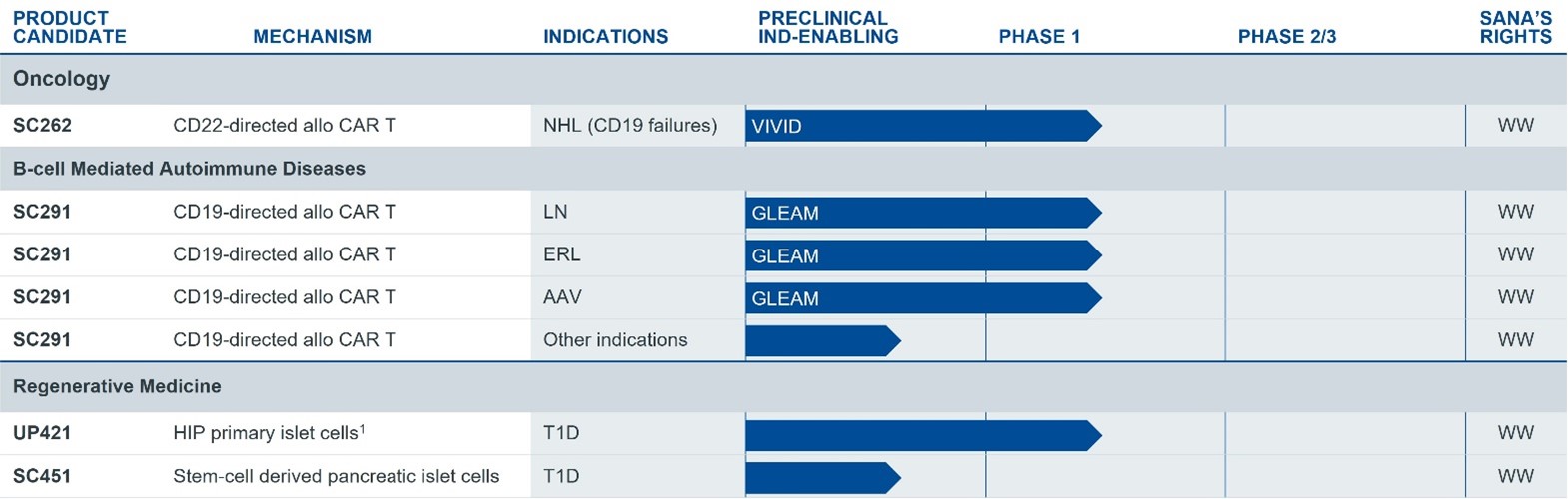 | PRODUCT CANDIDATE | MECHANISM | INDICATIONS | PRECLINICAL IND-ENABLING | PHASE 1 | PHASE 2/3 | SANA'S RIGHTS |
|---|---|---|---|---|---|---|
| Oncology | | | | | | |
| SC262 | CD22-directed allo CAR T | NHL (CD19 failures) | VIVID | | | WW |
| B-cell Mediated Autoimmune Diseases | | | | | | |
| SC291 | CD19-directed allo CAR T | LN | GLEAM | | | WW |
| SC291 | CD19-directed allo CAR T | ERL | GLEAM | | | WW |
| SC291 | CD19-directed allo CAR T | AAV | GLEAM | | | WW |
| SC291 | CD19-directed allo CAR T | Other indications | | | | WW |
| Regenerative Medicine | | | | | | |
| UP421 | HIP primary islet cells$^1$ | T1D | | | | WW |
| SC451 | Stem-cell derived pancreatic islet cells | T1D | | | | WW |